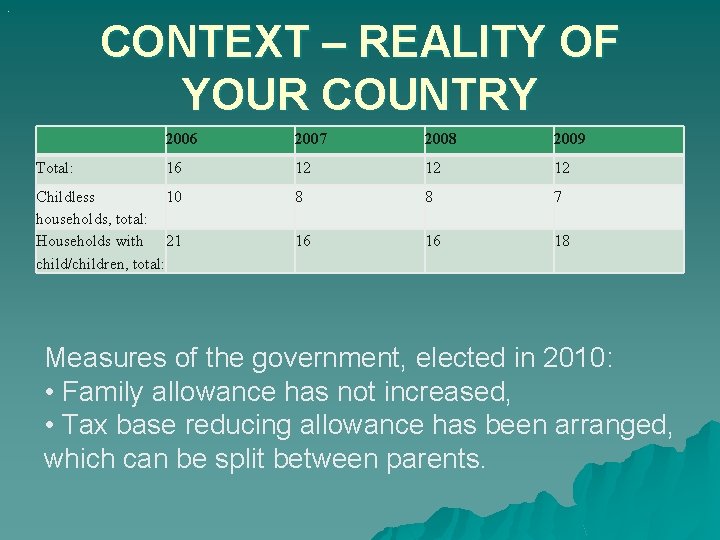 CONTEXT – REALITY OF YOUR COUNTRY

| | 2006 | 2007 | 2008 | 2009 |
|---|---|---|---|---|
| Total: | 16 | 12 | 12 | 12 |
| Childless households, total: | 10 | 8 | 8 | 7 |
| Households with child/children, total: | 21 | 16 | 16 | 18 |

Measures of the government, elected in 2010:
• Family allowance has not increased,
• Tax base reducing allowance has been arranged, which can be split between parents.